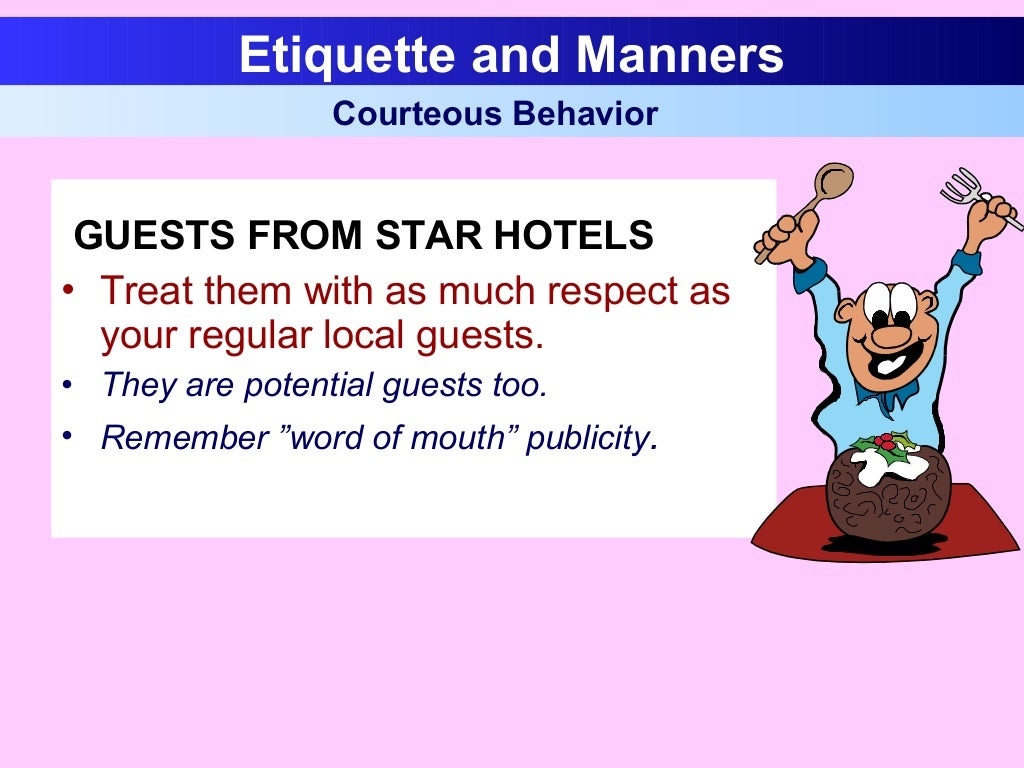 Etiquette and Manners

Courteous Behavior

GUESTS FROM STAR HOTELS

• Treat them with as much respect as your regular local guests.

• They are potential guests too.

• Remember ”word of mouth” publicity.